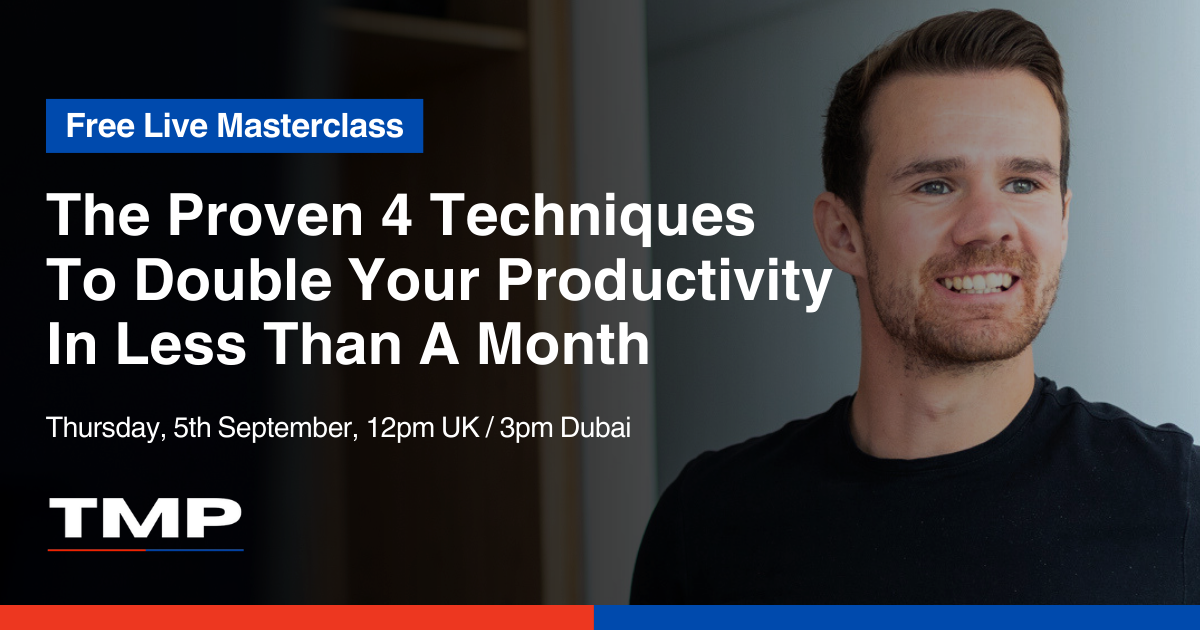 Free Live Masterclass

The Proven 4 Techniques To Double Your Productivity In Less Than A Month

Thursday, 5th September, 12pm UK / 3pm Dubai

TMP